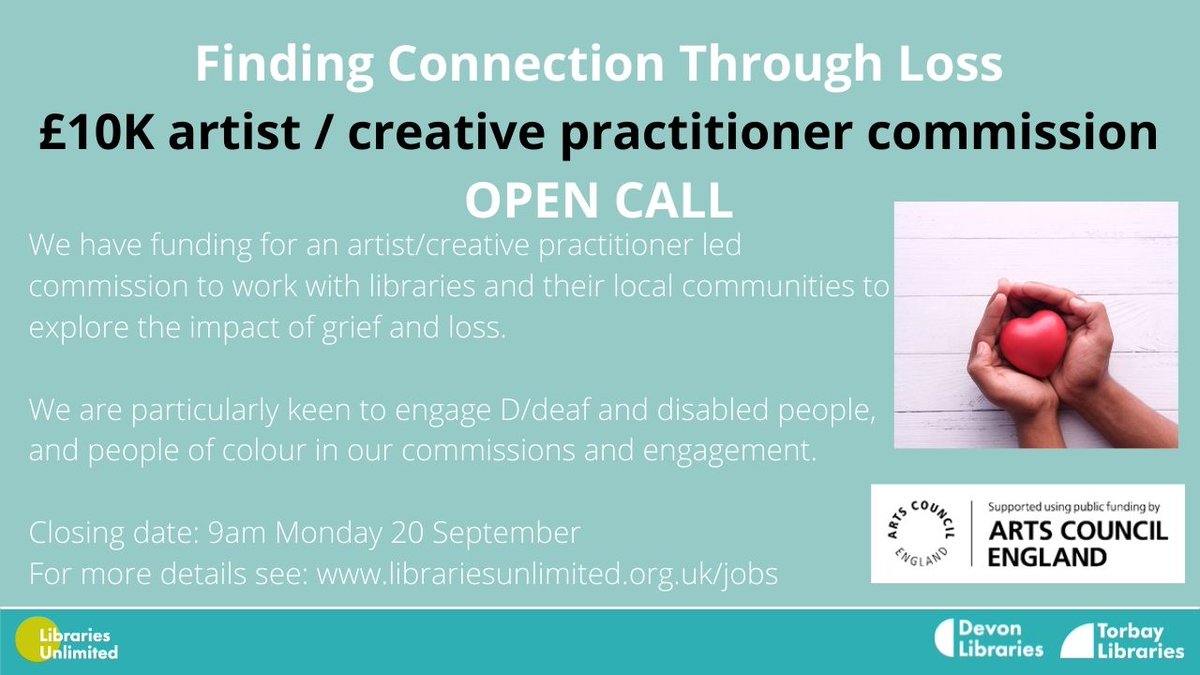 Finding Connection Through Loss
£10K artist / creative practitioner commission
OPEN CALL

We have funding for an artist/creative practitioner led commission to work with libraries and their local communities to explore the impact of grief and loss.

We are particularly keen to engage D/deaf and disabled people, and people of colour in our commissions and engagement.

Closing date: 9am Monday 20 September
For more details see: www.librariesunlimited.org.uk/jobs

ARTS COUNCIL ENGLAND
Supported using public funding by
ARTS COUNCIL ENGLAND

Libraries Unlimited

Devon Libraries

Torbay Libraries